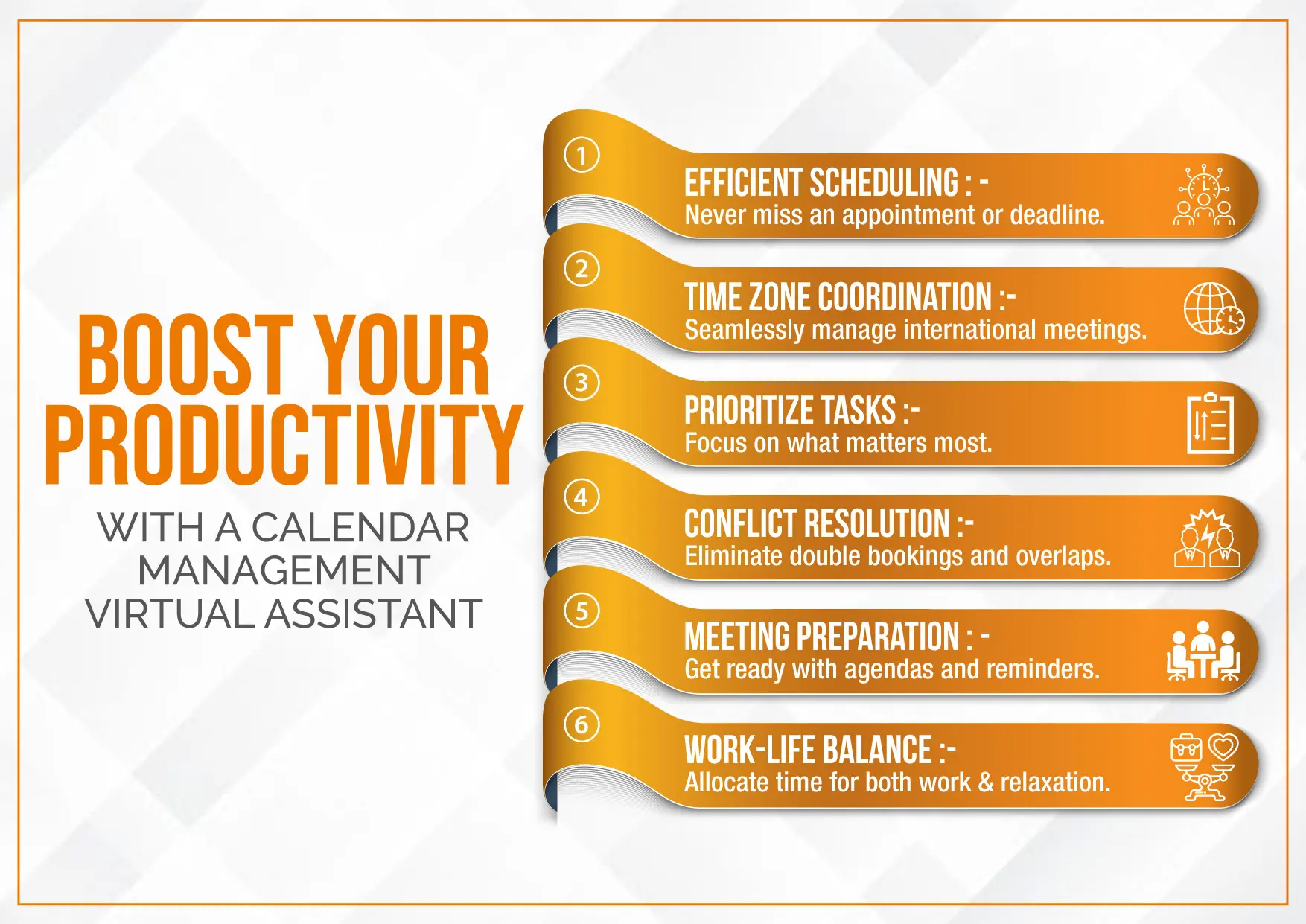 BOOST YOUR PRODUCTIVITY
WITH A CALENDAR MANAGEMENT VIRTUAL ASSISTANT

1
EFFICIENT SCHEDULING : -
Never miss an appointment or deadline.

2
TIME ZONE COORDINATION :-
Seamlessly manage international meetings.

3
PRIORITIZE TASKS :-
Focus on what matters most.

4
CONFLICT RESOLUTION :-
Eliminate double bookings and overlaps.

5
MEETING PREPARATION : -
Get ready with agendas and reminders.

6
WORK-LIFE BALANCE :-
Allocate time for both work & relaxation.